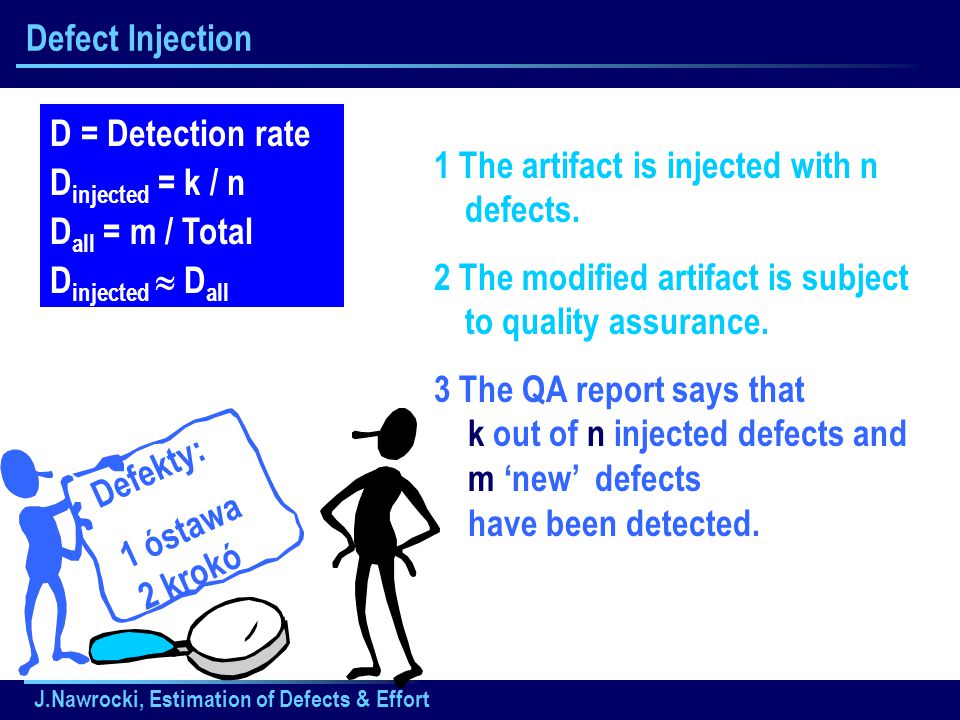 Defect Injection

D = Detection rate
$D_{injected}$ = k / n
$D_{all}$ = m / Total
$D_{injected} \approx D_{all}$

1 The artifact is injected with n defects.

2 The modified artifact is subject to quality assurance.

3 The QA report says that
k out of n injected defects and
m ‘new’ defects
have been detected.

Defekty:
1 óstawa
2 krokó

J.Nawrocki, Estimation of Defects & Effort